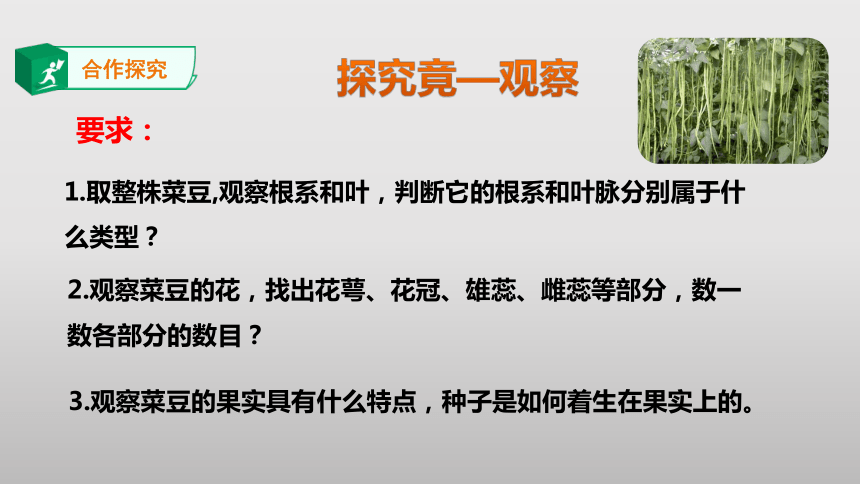 合作探究

探究竟—观察

要求：

1.取整株菜豆,观察根系和叶，判断它的根系和叶脉分别属于什么类型？

2.观察菜豆的花，找出花萼、花冠、雄蕊、雌蕊等部分，数一数各部分的数目？

3.观察菜豆的果实具有什么特点，种子是如何着生在果实上的。